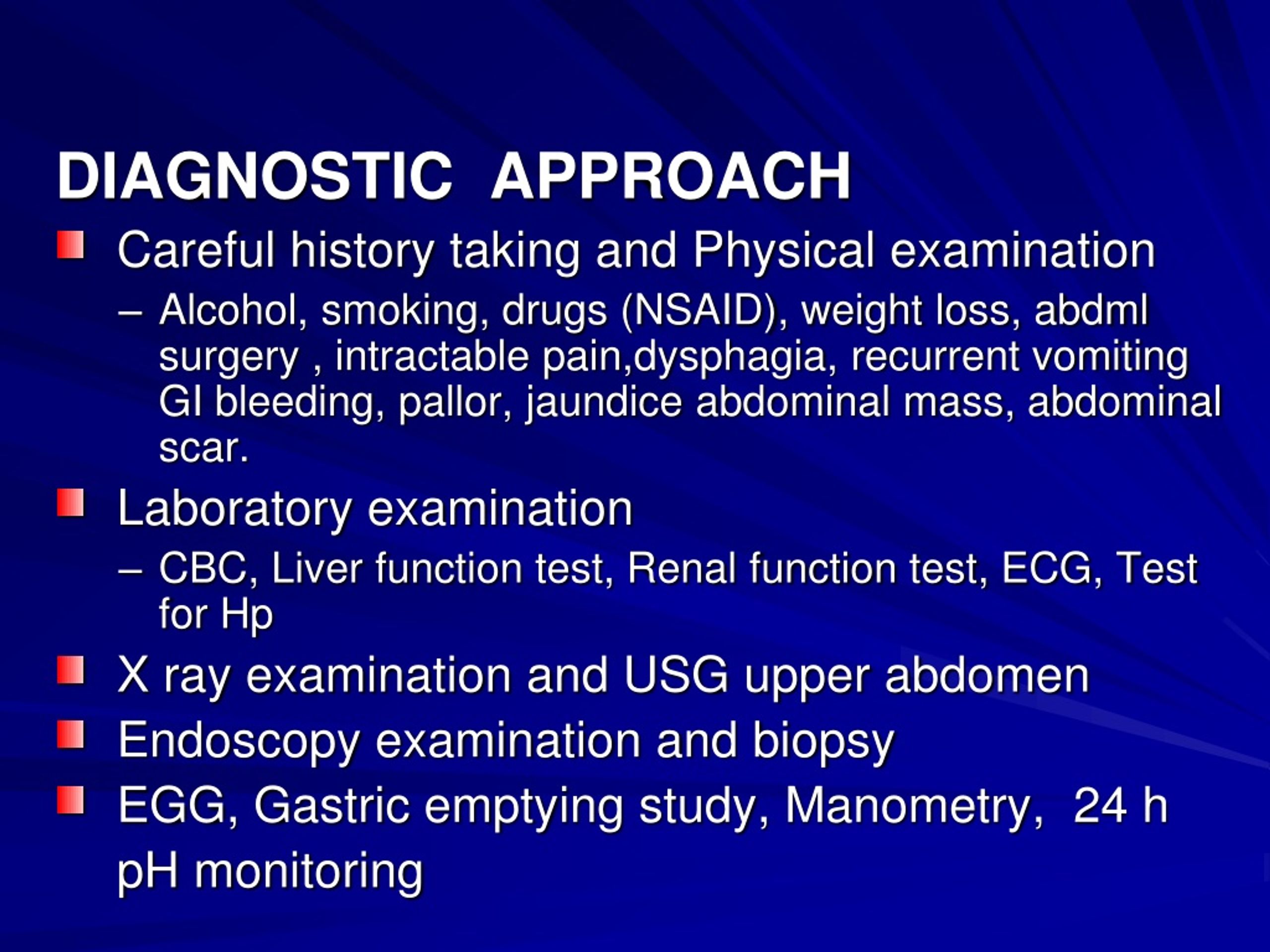 DIAGNOSTIC APPROACH

Careful history taking and Physical examination
– Alcohol, smoking, drugs (NSAID), weight loss, abdml surgery , intractable pain,dysphagia, recurrent vomiting GI bleeding, pallor, jaundice abdominal mass, abdominal scar.

Laboratory examination
– CBC, Liver function test, Renal function test, ECG, Test for Hp

X ray examination and USG upper abdomen

Endoscopy examination and biopsy

EGG, Gastric emptying study, Manometry, 24 h pH monitoring